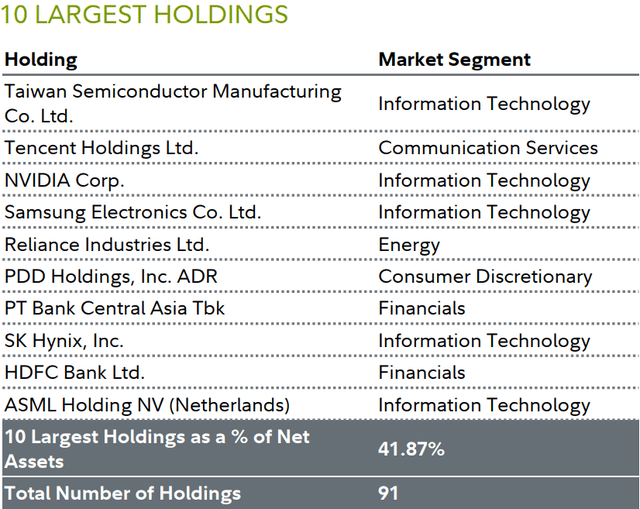 10 LARGEST HOLDINGS

| Holding | Market Segment |
|---|---|
| Taiwan Semiconductor Manufacturing Co. Ltd. | Information Technology |
| Tencent Holdings Ltd. | Communication Services |
| NVIDIA Corp. | Information Technology |
| Samsung Electronics Co. Ltd. | Information Technology |
| Reliance Industries Ltd. | Energy |
| PDD Holdings, Inc. ADR | Consumer Discretionary |
| PT Bank Central Asia Tbk | Financials |
| SK Hynix, Inc. | Information Technology |
| HDFC Bank Ltd. | Financials |
| ASML Holding NV (Netherlands) | Information Technology |
| 10 Largest Holdings as a % of Net Assets | 41.87% |
| Total Number of Holdings | 91 |